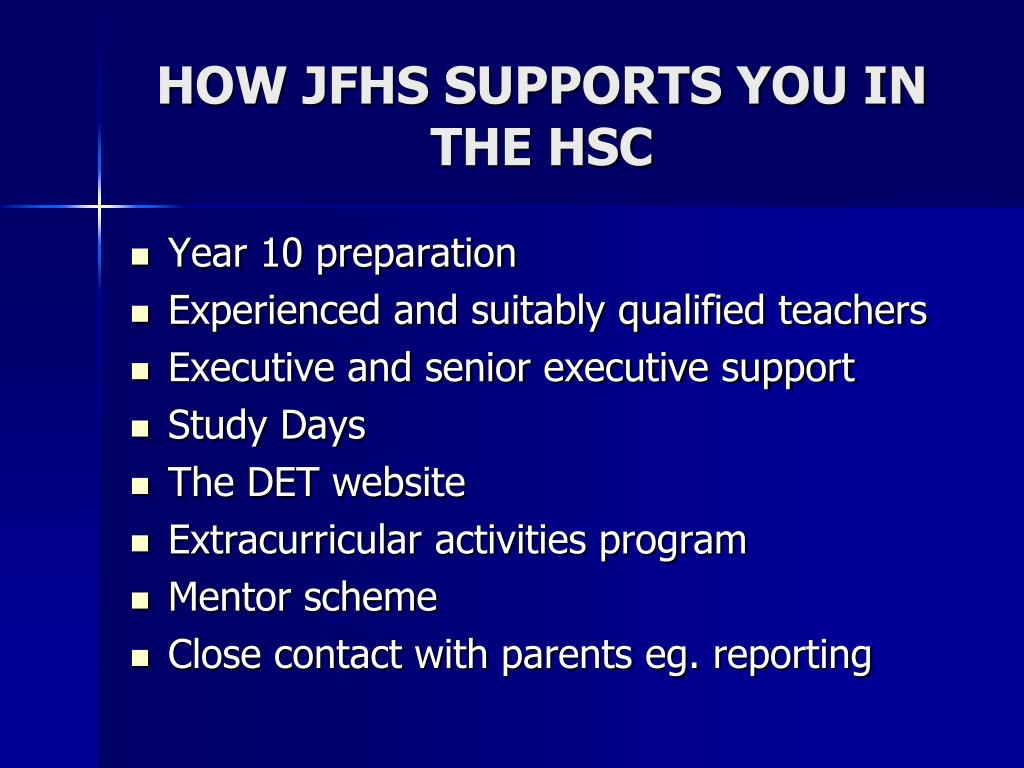 HOW JFHS SUPPORTS YOU IN THE HSC

- Year 10 preparation
- Experienced and suitably qualified teachers
- Executive and senior executive support
- Study Days
- The DET website
- Extracurricular activities program
- Mentor scheme
- Close contact with parents eg. reporting